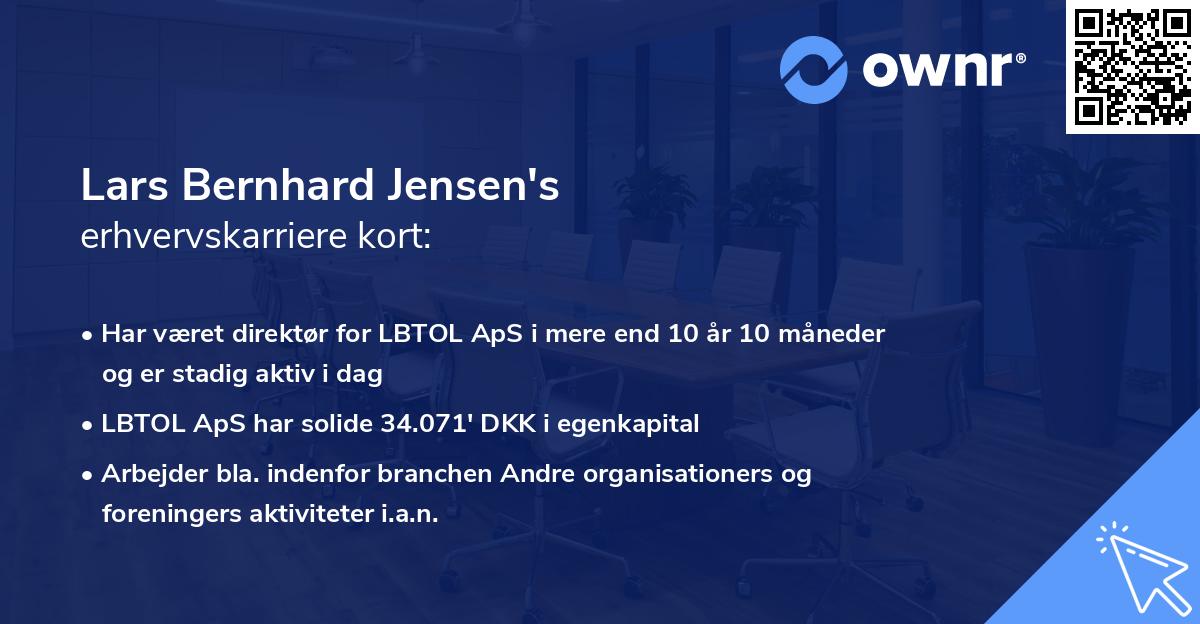 ownr®

Lars Bernhard Jensen's
erhvervskarriere kort:

• Har været direktør for LBTOL ApS i mere end 10 år 10 måneder og er stadig aktiv i dag
• LBTOL ApS har solide 34.071' DKK i egenkapital
• Arbejder bla. indenfor branchen Andre organisationers og foreningers aktiviteter i.a.n.